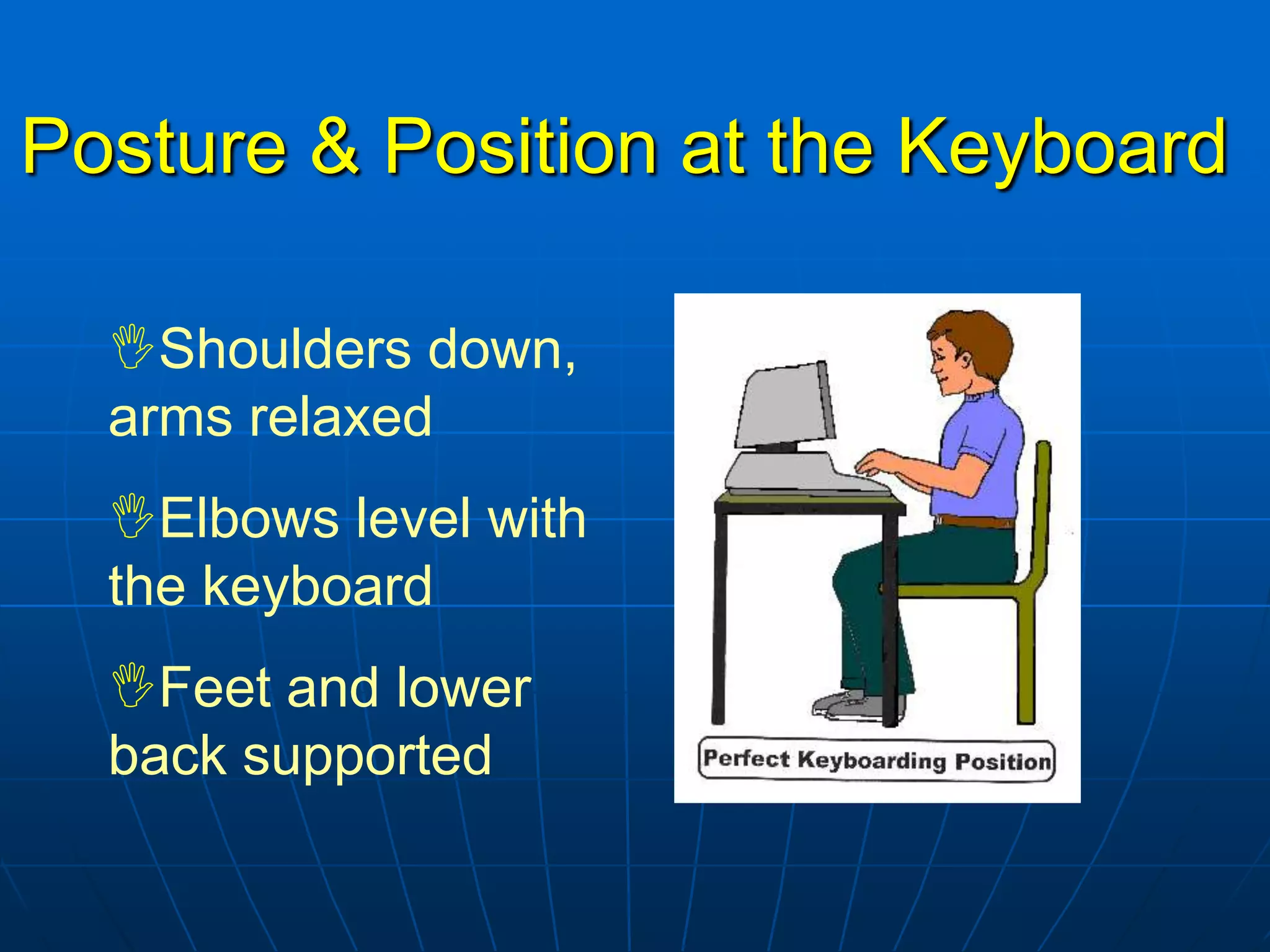 Posture & Position at the Keyboard

Shoulders down, arms relaxed

Elbows level with the keyboard

Feet and lower back supported

Perfect Keyboarding Position